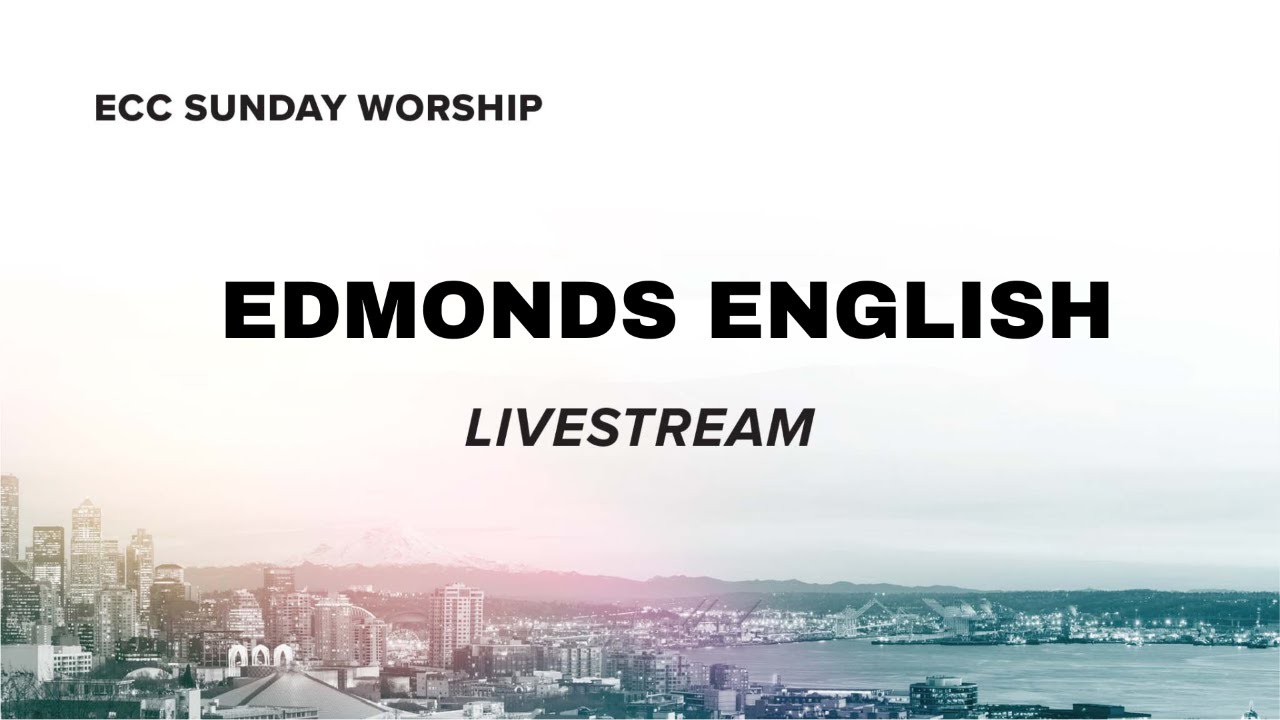 ECC SUNDAY WORSHIP

EDMONDS ENGLISH

LIVESTREAM